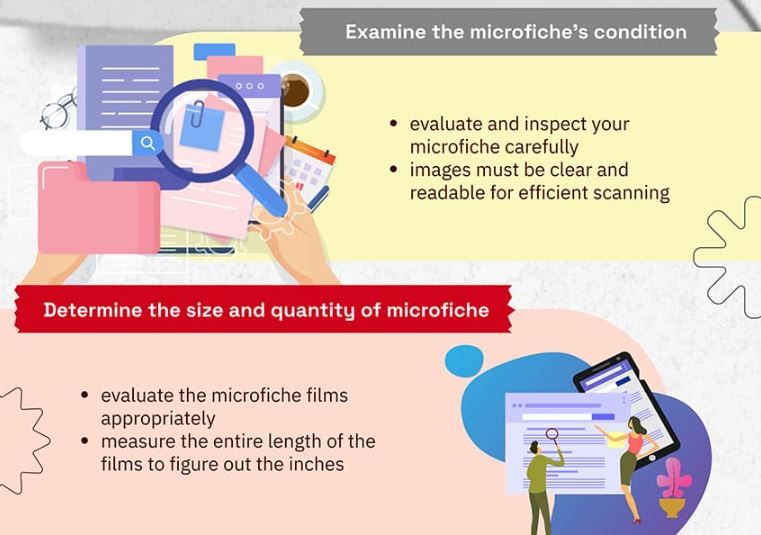 Examine the microfiche's condition

• evaluate and inspect your microfiche carefully
• images must be clear and readable for efficient scanning

Determine the size and quantity of microfiche

• evaluate the microfiche films appropriately
• measure the entire length of the films to figure out the inches